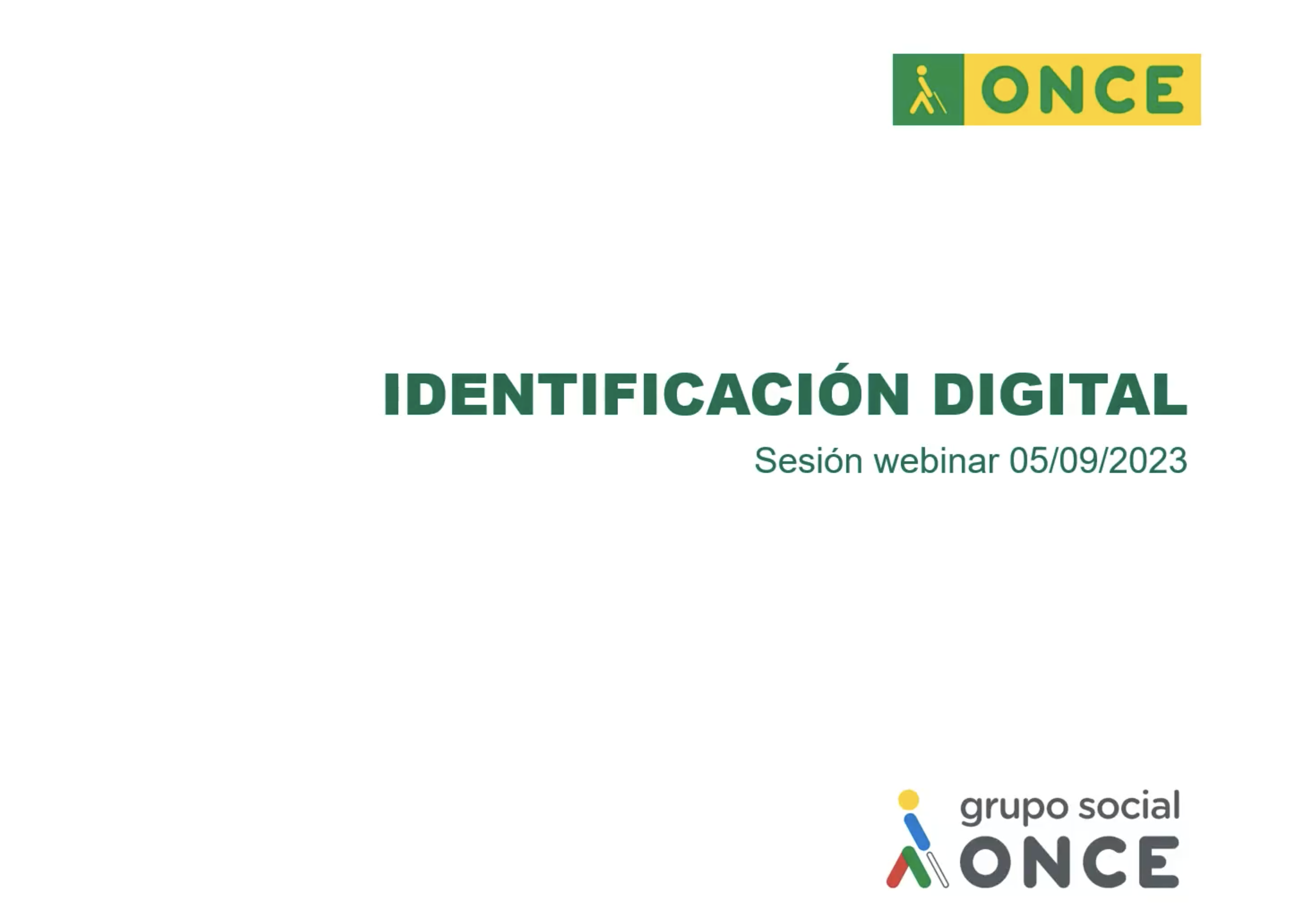 ONCE

IDENTIFICACIÓN DIGITAL

Sesión webinar 05/09/2023

grupo social
ONCE